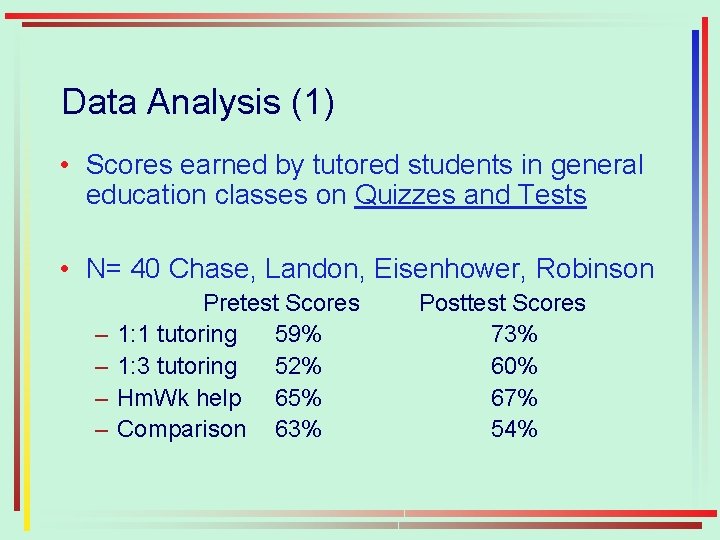 Data Analysis (1)

• Scores earned by tutored students in general education classes on Quizzes and Tests

• N= 40 Chase, Landon, Eisenhower, Robinson

| | Pretest Scores | Posttest Scores |
|---|---|---|
| – 1:1 tutoring | 59% | 73% |
| – 1:3 tutoring | 52% | 60% |
| – HmWk help | 65% | 67% |
| – Comparison | 63% | 54% |